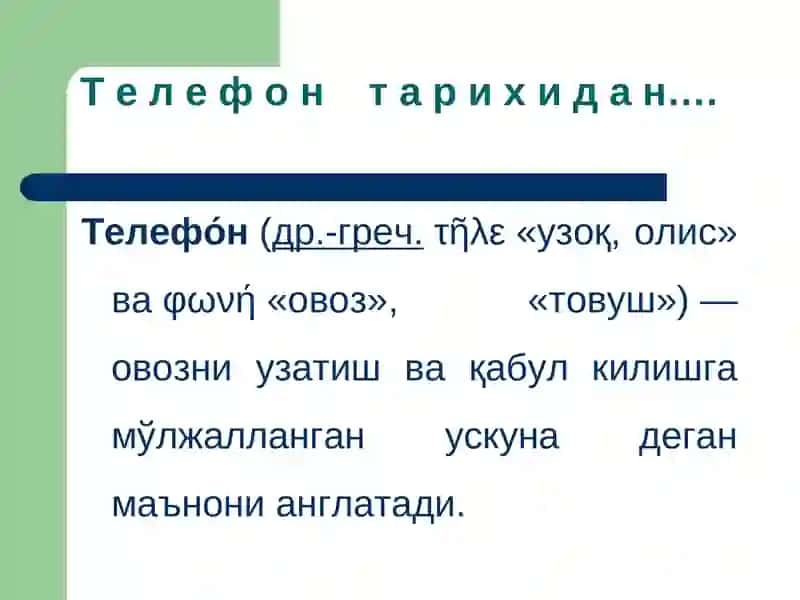 Телефон тарихидан....

Телефо́н (др.-греч. τῆλε «узоқ, олис» ва φωνή «овоз», «товуш») — овозни узатиш ва қабул килишга мўлжалланган ускуна деган маънони англатади.